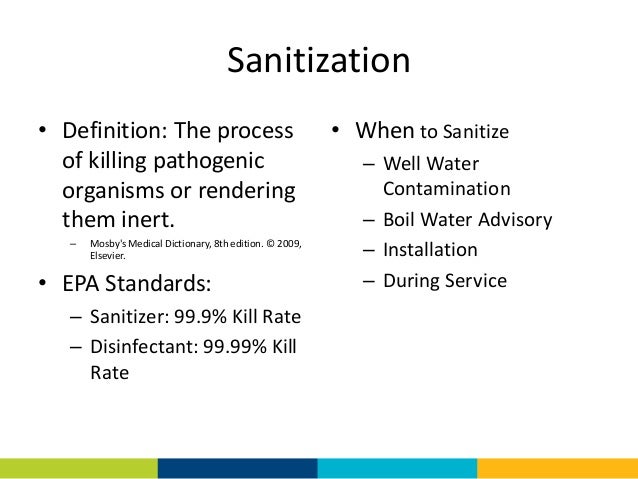 Sanitization

• Definition: The process of killing pathogenic organisms or rendering them inert.
– Mosby's Medical Dictionary, 8th edition. © 2009, Elsevier.

• EPA Standards:
– Sanitizer: 99.9% Kill Rate
– Disinfectant: 99.99% Kill Rate

• When to Sanitize
– Well Water Contamination
– Boil Water Advisory
– Installation
– During Service